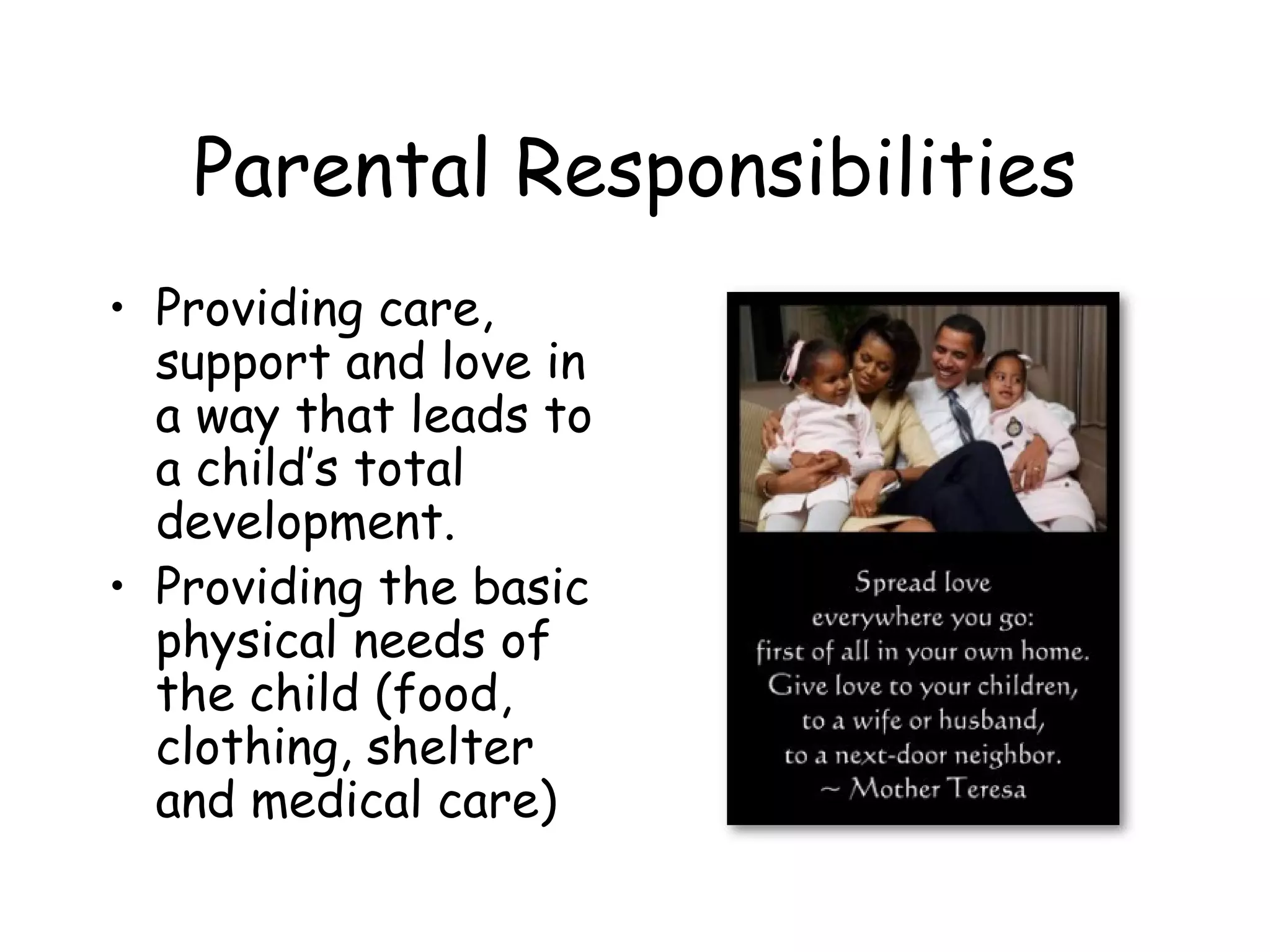 Parental Responsibilities

• Providing care, support and love in a way that leads to a child's total development.
• Providing the basic physical needs of the child (food, clothing, shelter and medical care)

Spread love
everywhere you go:
first of all in your own home.
Give love to your children,
to a wife or husband,
to a next-door neighbor.
~ Mother Teresa